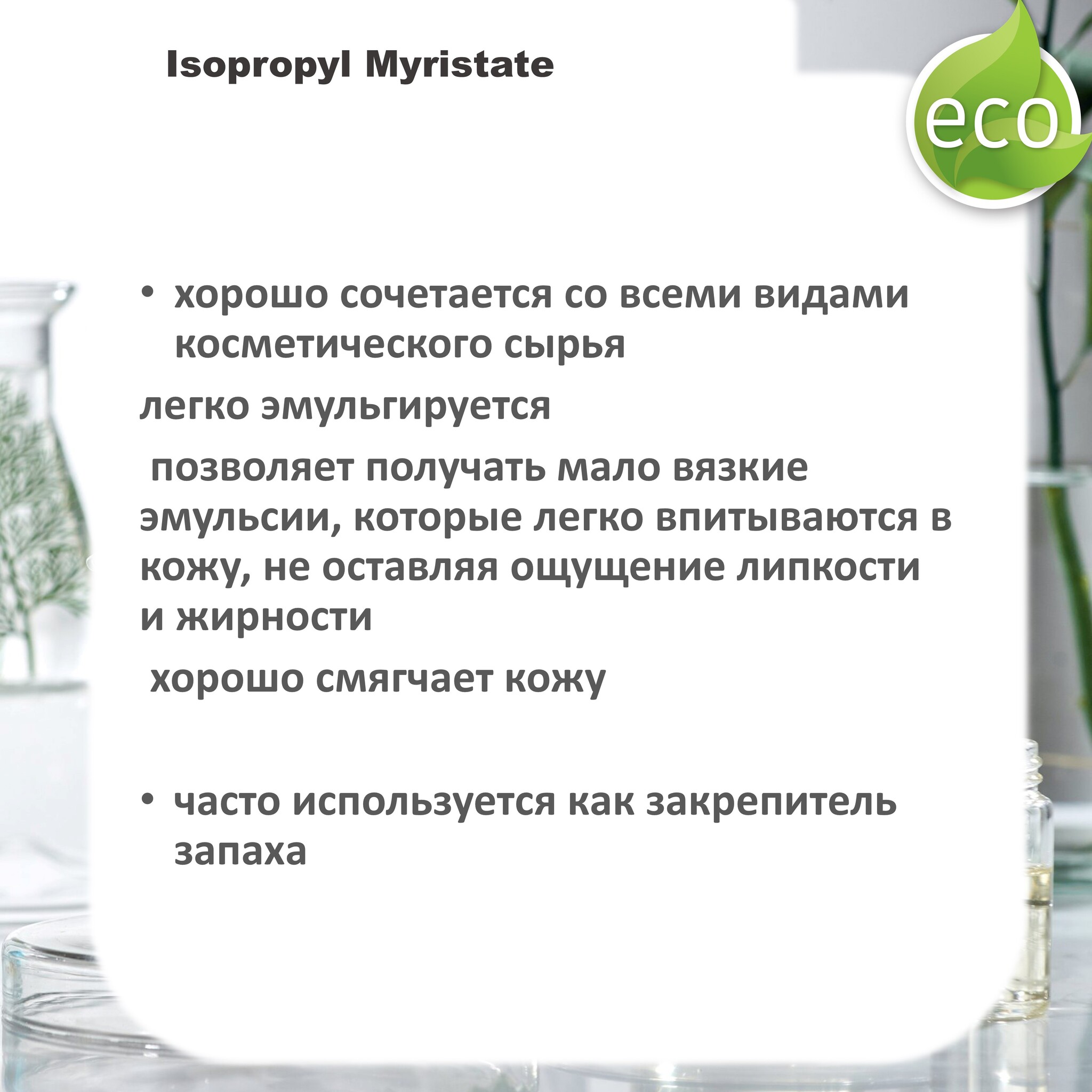 Isopropyl Myristate

eco

• хорошо сочетается со всеми видами косметического сырья

легко эмульгируется

позволяет получать мало вязкие эмульсии, которые легко впитываются в кожу, не оставляя ощущение липкости и жирности

хорошо смягчает кожу

• часто используется как закрепитель запаха